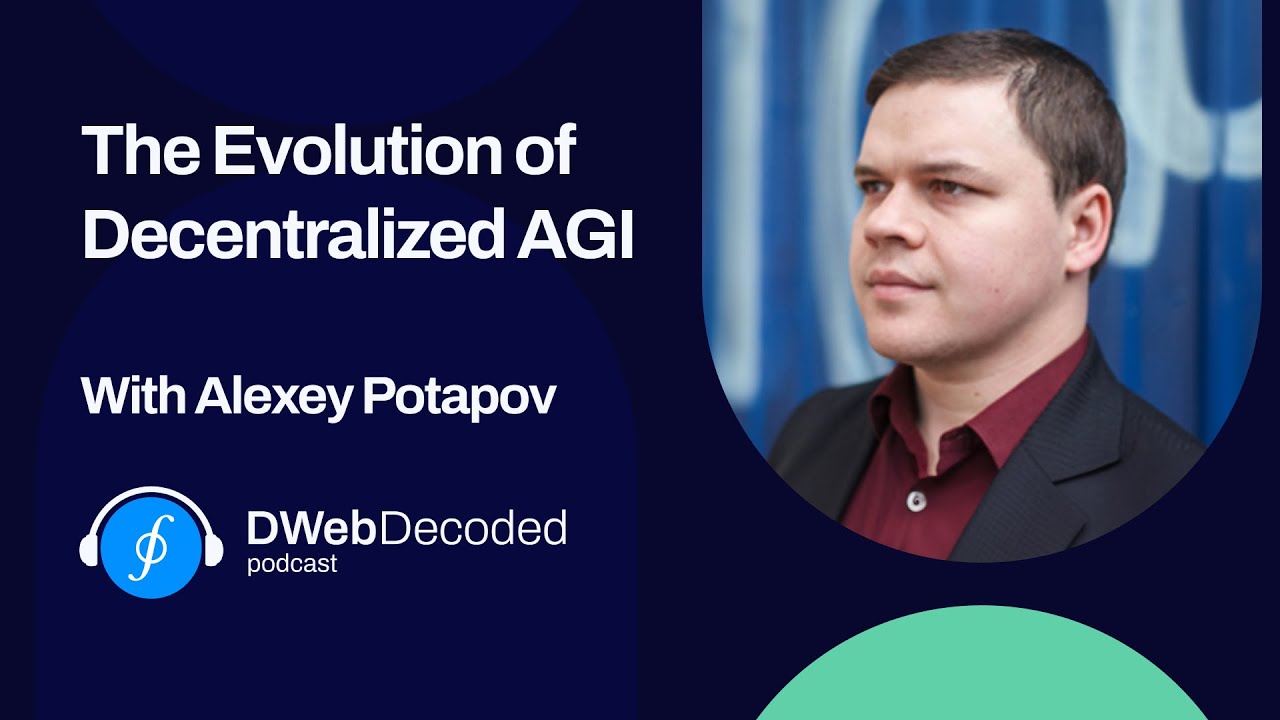 The Evolution of Decentralized AGI

With Alexey Potapov

DWebDecoded
podcast